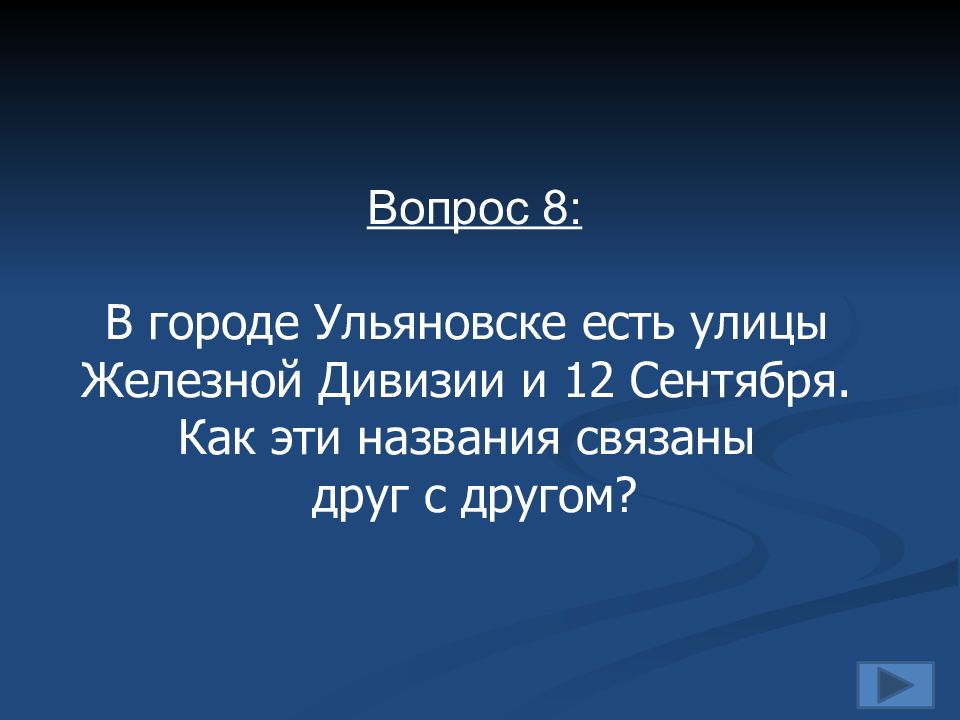 Вопрос 8:

В городе Ульяновске есть улицы Железной Дивизии и 12 Сентября. Как эти названия связаны друг с другом?